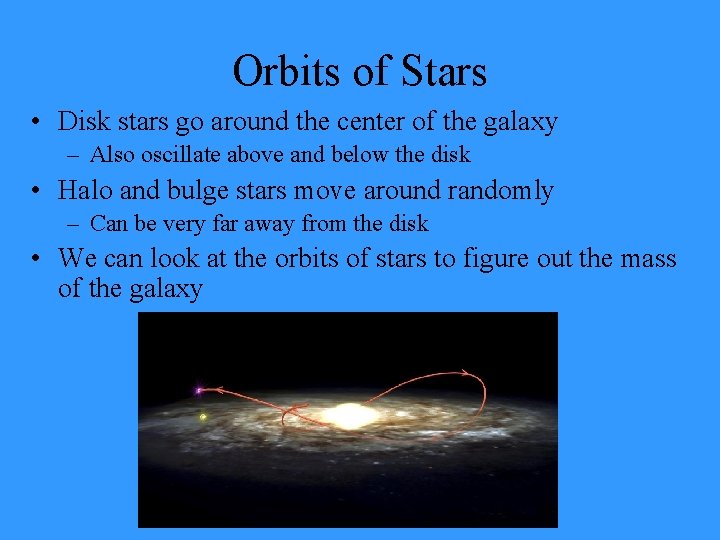 Orbits of Stars

• Disk stars go around the center of the galaxy
  – Also oscillate above and below the disk
• Halo and bulge stars move around randomly
  – Can be very far away from the disk
• We can look at the orbits of stars to figure out the mass of the galaxy